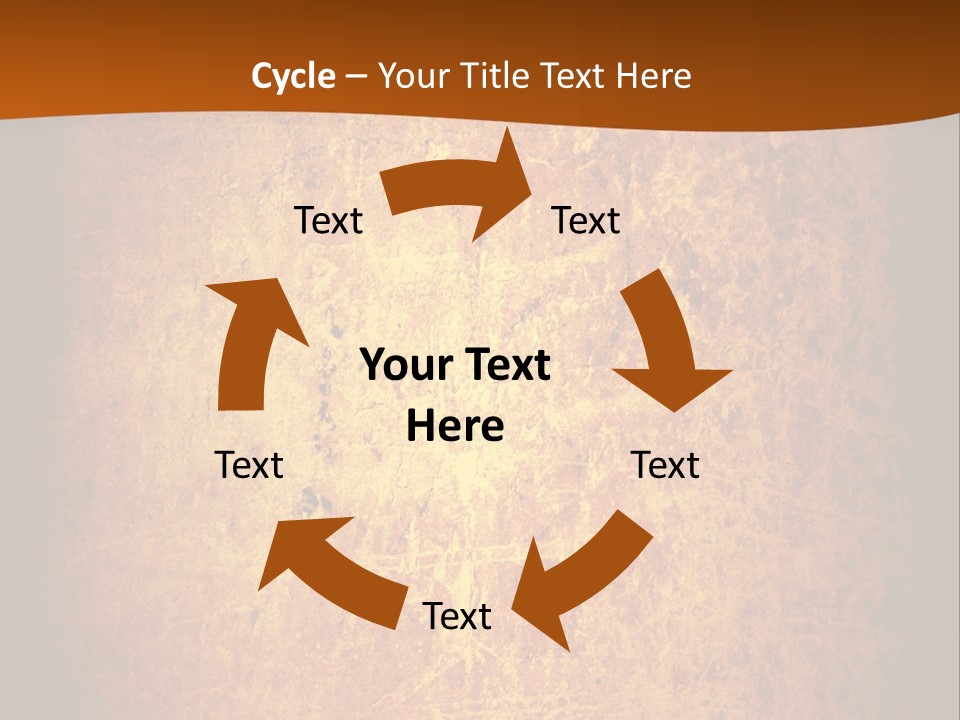 Cycle – Your Title Text Here

Text

Text

Your Text Here

Text

Text

Text